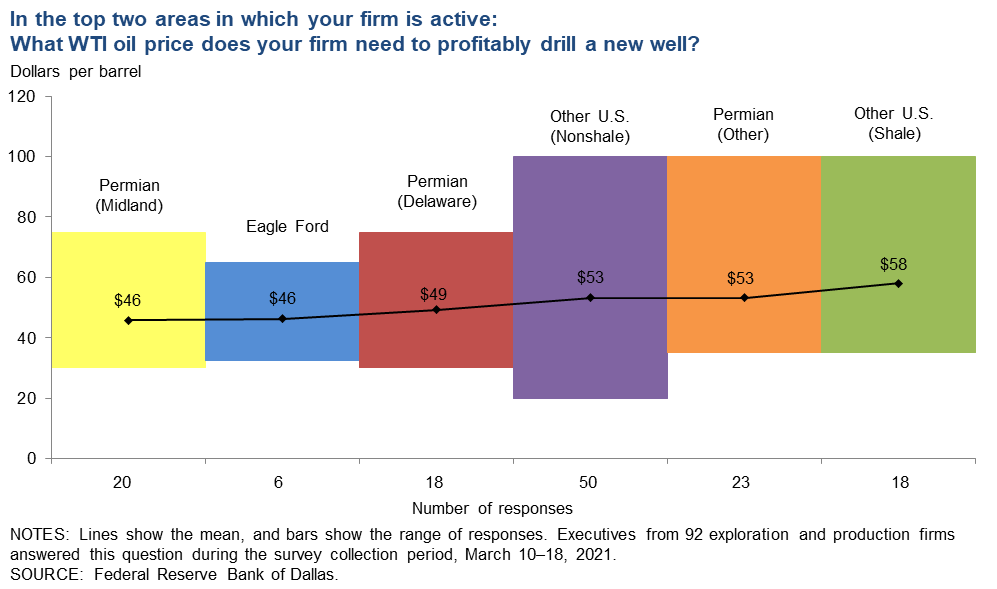 In the top two areas in which your firm is active:
What WTI oil price does your firm need to profitably drill a new well?

Dollars per barrel

120
100
80
60
40
20
0

Permian (Midland)
Eagle Ford
Permian (Delaware)
Other U.S. (Nonshale)
Permian (Other)
Other U.S. (Shale)

$46
$46
$49
$53
$53
$58

20
6
18
50
23
18

Number of responses

NOTES: Lines show the mean, and bars show the range of responses. Executives from 92 exploration and production firms answered this question during the survey collection period, March 10–18, 2021.
SOURCE: Federal Reserve Bank of Dallas.